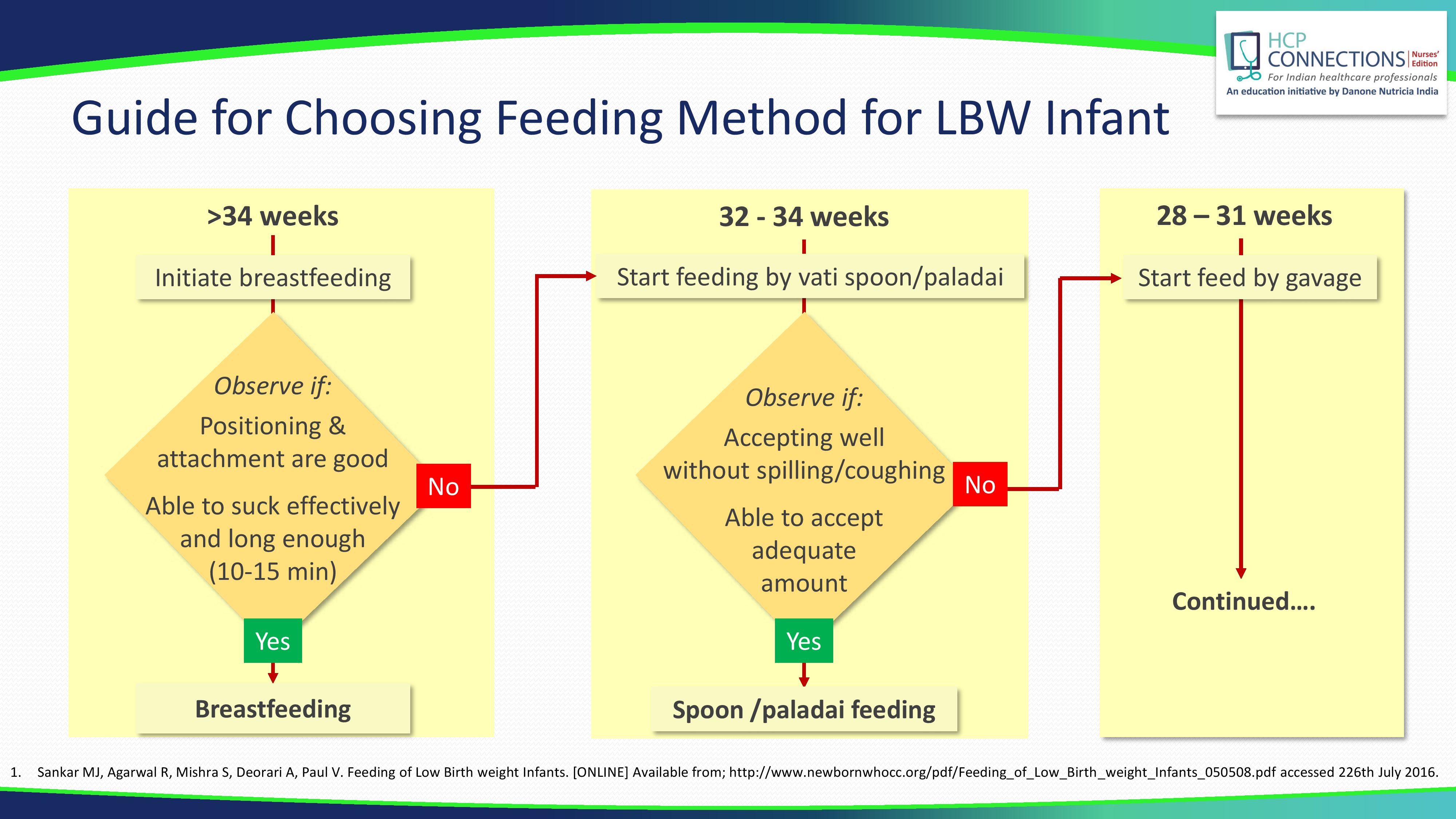 HCP CONNECTIONS Nurses' Edition
For Indian healthcare professionals
An education initiative by Danone Nutricia India

Guide for Choosing Feeding Method for LBW Infant

>34 weeks

Initiate breastfeeding

Observe if:

Positioning & attachment are good

Able to suck effectively and long enough (10-15 min)

No

Yes

Breastfeeding

32 - 34 weeks

Start feeding by vati spoon/paladai

Observe if:

Accepting well without spilling/coughing

Able to accept adequate amount

No

Yes

Spoon /paladai feeding

28 – 31 weeks

Start feed by gavage

Continued....

1. Sankar MJ, Agarwal R, Mishra S, Deorari A, Paul V. Feeding of Low Birth weight Infants. [ONLINE] Available from; http://www.newbornwhocc.org/pdf/Feeding_of_Low_Birth_weight_Infants_050508.pdf accessed 226th July 2016.